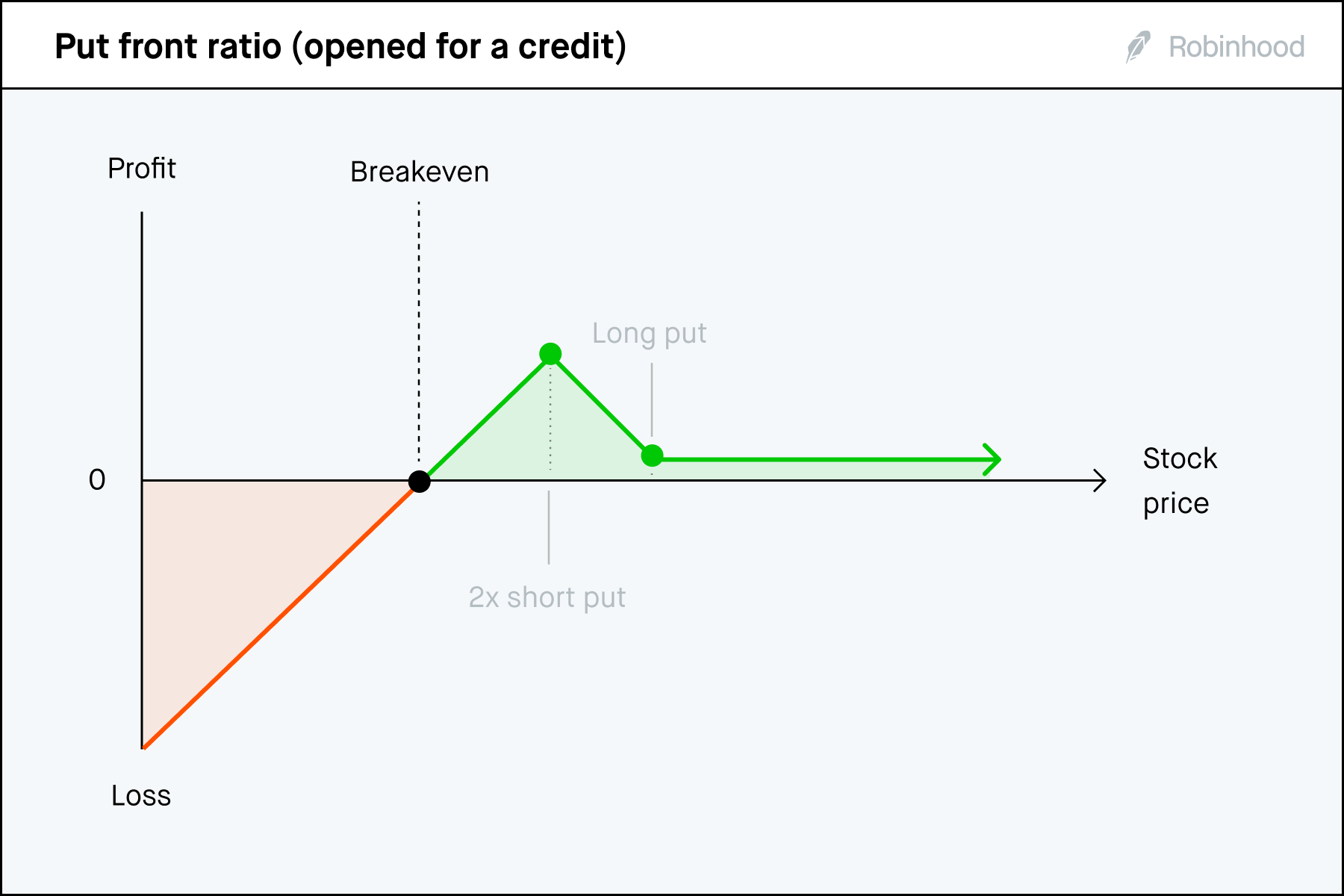 Put front ratio (opened for a credit)

Robinhood

Profit

Breakeven

Long put

0

Stock price

2x short put

Loss